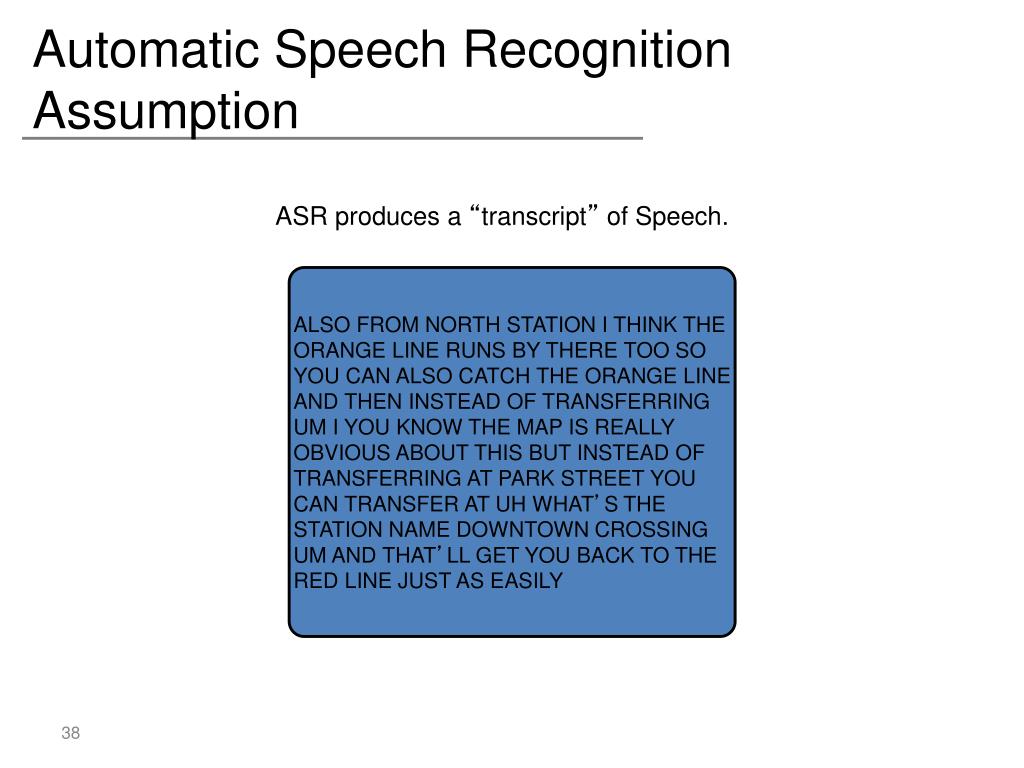 Automatic Speech Recognition Assumption

ASR produces a “transcript” of Speech.

ALSO FROM NORTH STATION I THINK THE ORANGE LINE RUNS BY THERE TOO SO YOU CAN ALSO CATCH THE ORANGE LINE AND THEN INSTEAD OF TRANSFERRING UM I YOU KNOW THE MAP IS REALLY OBVIOUS ABOUT THIS BUT INSTEAD OF TRANSFERRING AT PARK STREET YOU CAN TRANSFER AT UH WHAT’ S THE STATION NAME DOWNTOWN CROSSING UM AND THAT’ LL GET YOU BACK TO THE RED LINE JUST AS EASILY

38